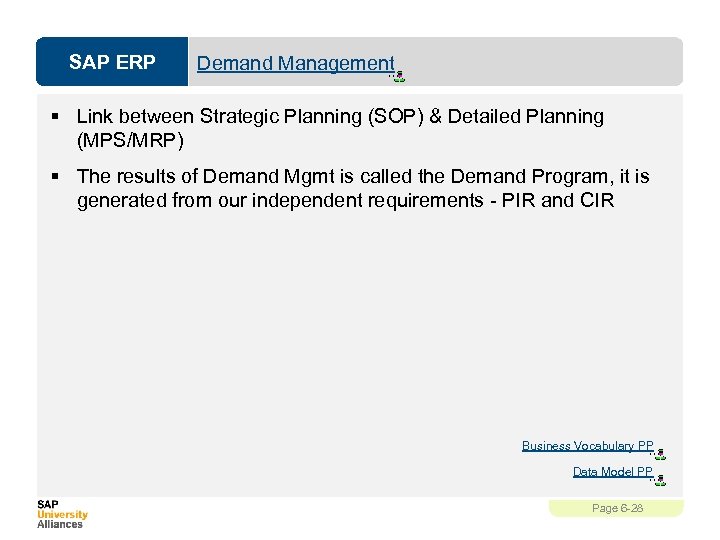 SAP ERP

Demand Management

▪ Link between Strategic Planning (SOP) & Detailed Planning (MPS/MRP)

▪ The results of Demand Mgmt is called the Demand Program, it is generated from our independent requirements - PIR and CIR

Business Vocabulary PP

Data Model PP

SAP
University
Alliances

Page 6-28